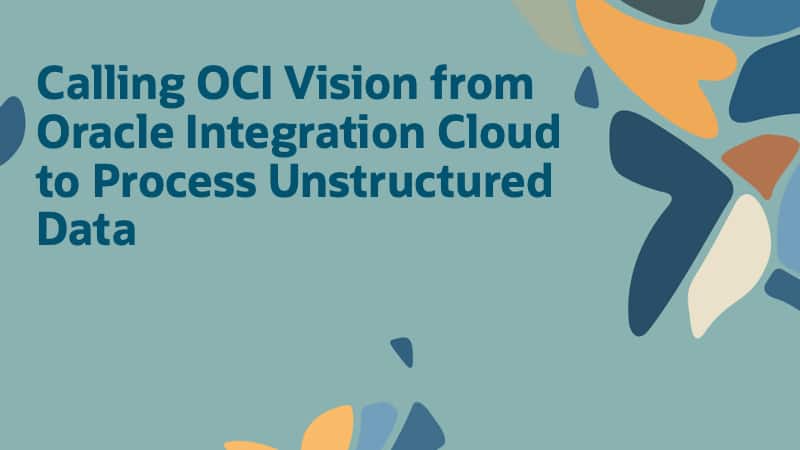 Calling OCI Vision from Oracle Integration Cloud to Process Unstructured Data